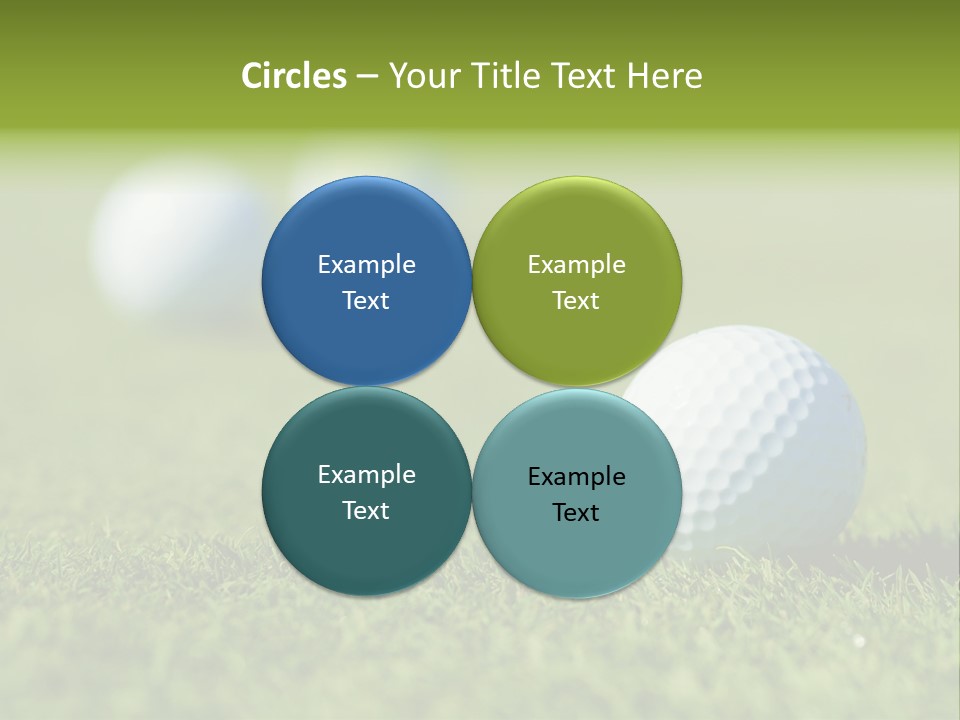 Circles – Your Title Text Here

Example Text

Example Text

Example Text

Example Text